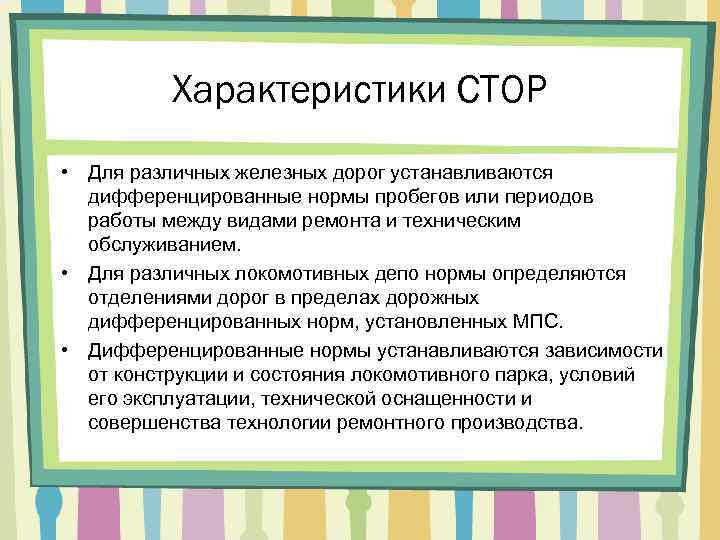 Характеристики СТОР

• Для различных железных дорог устанавливаются дифференцированные нормы пробегов или периодов работы между видами ремонта и техническим обслуживанием.
• Для различных локомотивных депо нормы определяются отделениями дорог в пределах дорожных дифференцированных норм, установленных МПС.
• Дифференцированные нормы устанавливаются зависимости от конструкции и состояния локомотивного парка, условий его эксплуатации, технической оснащенности и совершенства технологии ремонтного производства.